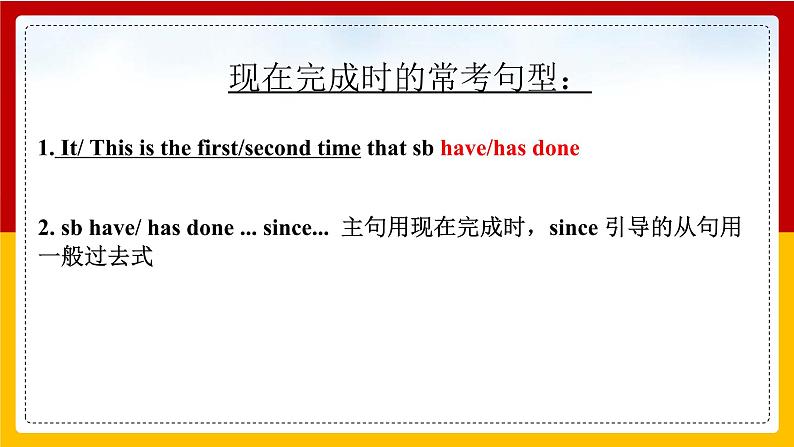 现在完成时的常考句型：

1. It/ This is the first/second time that sb have/has done

2. sb have/ has done ... since... 主句用现在完成时，since 引导的从句用一般过去式